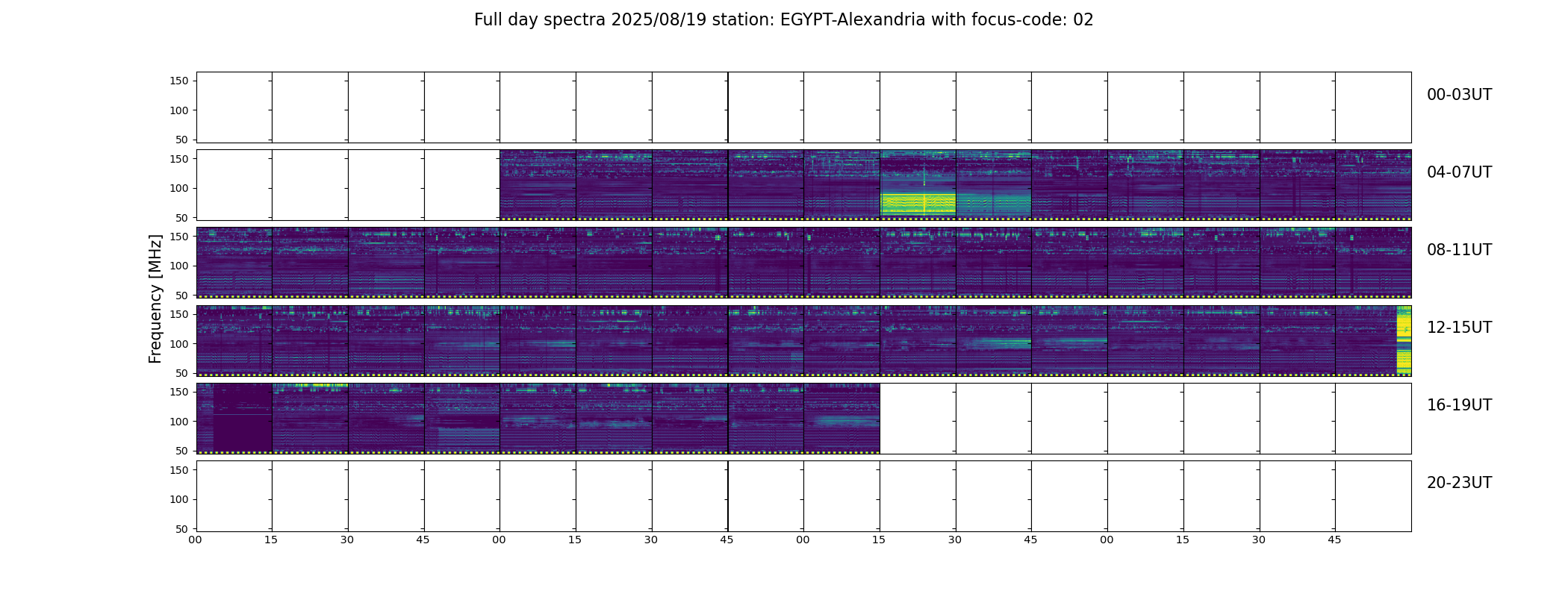 Full day spectra 2025/08/19 station: EGYPT-Alexandria with focus-code: 02

Frequency [MHz]

150
100
50
00-03UT

150
100
50
04-07UT

150
100
50
08-11UT

150
100
50
12-15UT

150
100
50
16-19UT

150
100
50
20-23UT

00 15 30 45 00 15 30 45 00 15 30 45 00 15 30 45